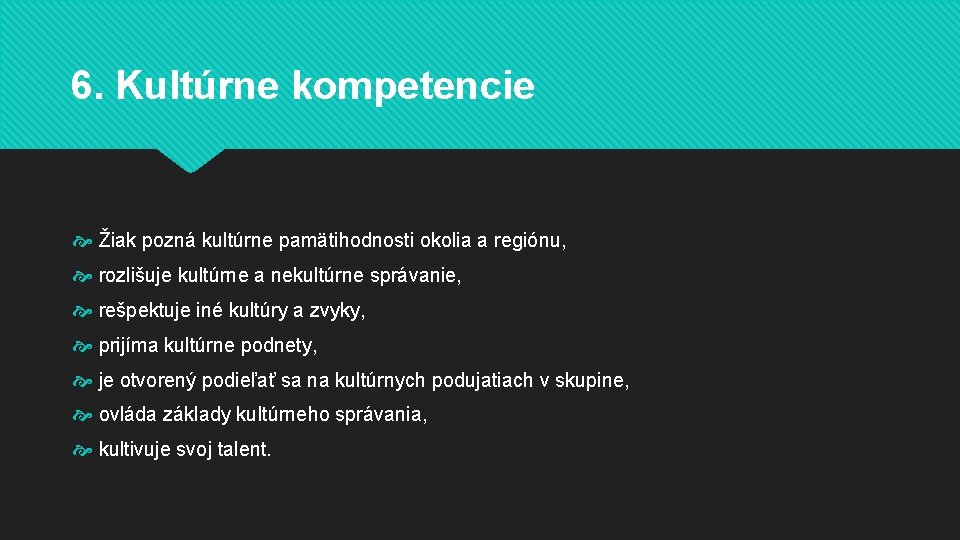 6. Kultúrne kompetencie

Žiak pozná kultúrne pamätihodnosti okolia a regiónu,

rozlišuje kultúrne a nekultúrne správanie,

rešpektuje iné kultúry a zvyky,

prijíma kultúrne podnety,

je otvorený podieľať sa na kultúrnych podujatiach v skupine,

ovláda základy kultúrneho správania,

kultivuje svoj talent.